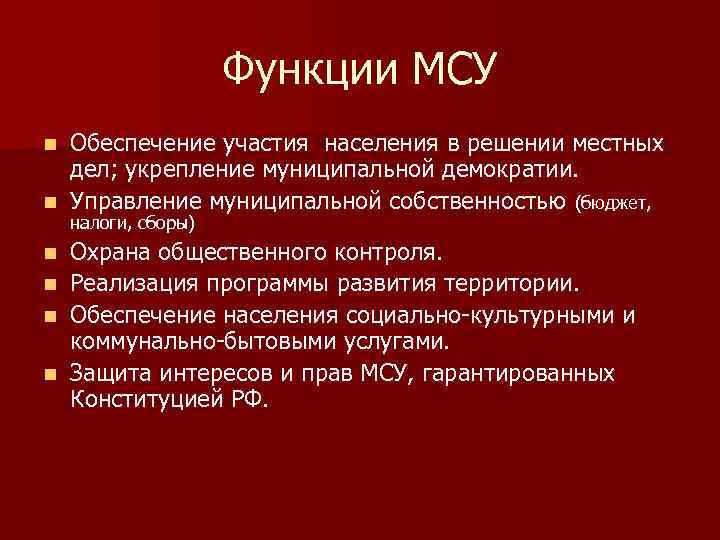 Функции МСУ

■ Обеспечение участия населения в решении местных дел; укрепление муниципальной демократии.
■ Управление муниципальной собственностью (бюджет, налоги, сборы)
■ Охрана общественного контроля.
■ Реализация программы развития территории.
■ Обеспечение населения социально-культурными и коммунально-бытовыми услугами.
■ Защита интересов и прав МСУ, гарантированных Конституцией РФ.